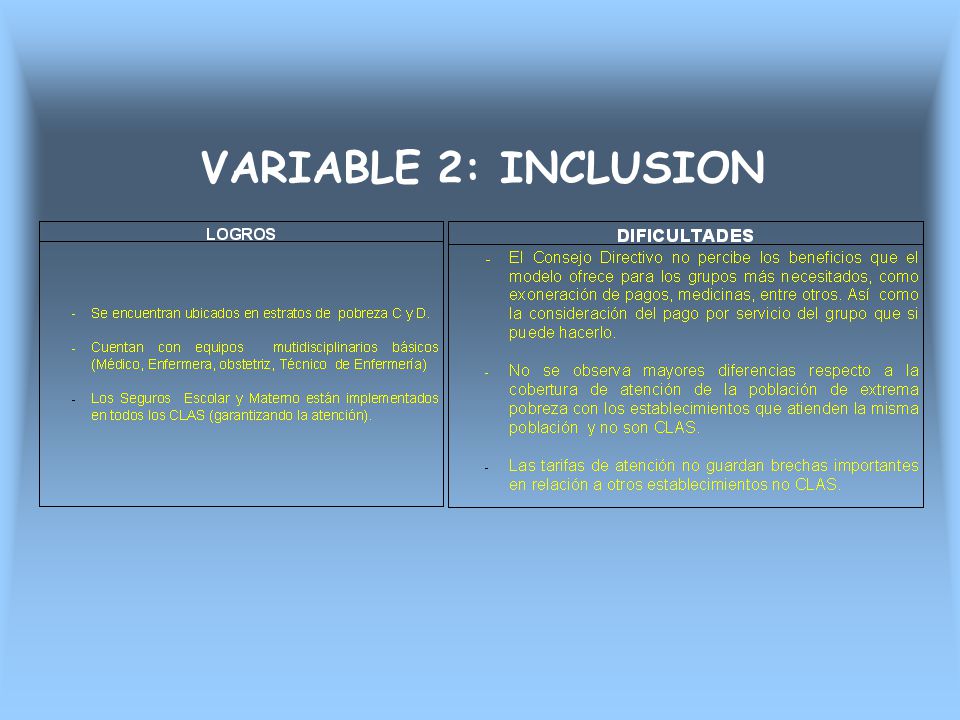 VARIABLE 2: INCLUSION

LOGROS

- Se encuentran ubicados en estratos de pobreza C y D.

- Cuentan con equipos mutidisciplinarios básicos (Médico, Enfermera, obstetriz, Técnico de Enfermería)

- Los Seguros Escolar y Materno están implementados en todos los CLAS (garantizando la atención).

DIFICULTADES

- El Consejo Directivo no percibe los beneficios que el modelo ofrece para los grupos más necesitados, como exoneración de pagos, medicinas, entre otros. Así como la consideración del pago por servicio del grupo que si puede hacerlo.

- No se observa mayores diferencias respecto a la cobertura de atención de la población de extrema pobreza con los establecimientos que atienden la misma población y no son CLAS.

- Las tarifas de atención no guardan brechas importantes en relación a otros establecimientos no CLAS.